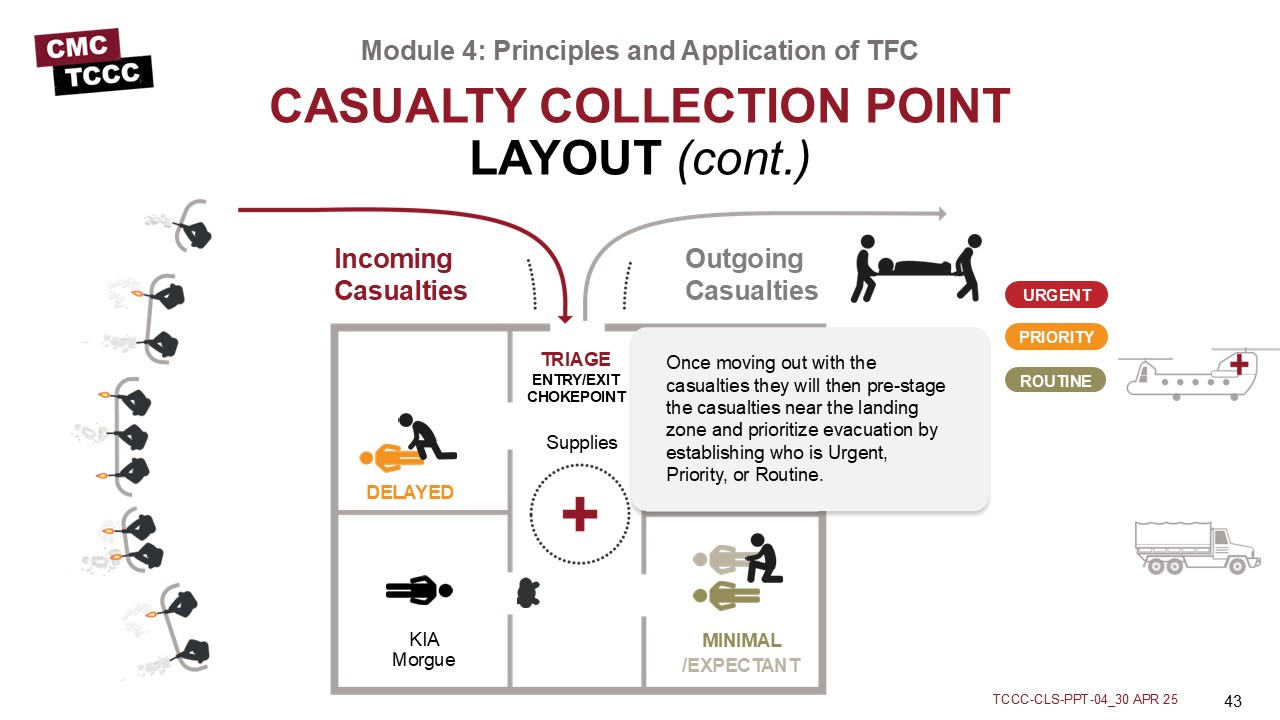 CMC
TCCC

Module 4: Principles and Application of TFC

CASUALTY COLLECTION POINT
LAYOUT (cont.)

Incoming Casualties

Outgoing Casualties

URGENT
PRIORITY
ROUTINE

TRIAGE
ENTRY/EXIT CHOKEPOINT

Supplies

Once moving out with the casualties they will then pre-stage the casualties near the landing zone and prioritize evacuation by establishing who is Urgent, Priority, or Routine.

DELAYED

KIA
Morgue

MINIMAL
/EXPECTANT

TCCC-CLS-PPT-04_30 APR 25

43